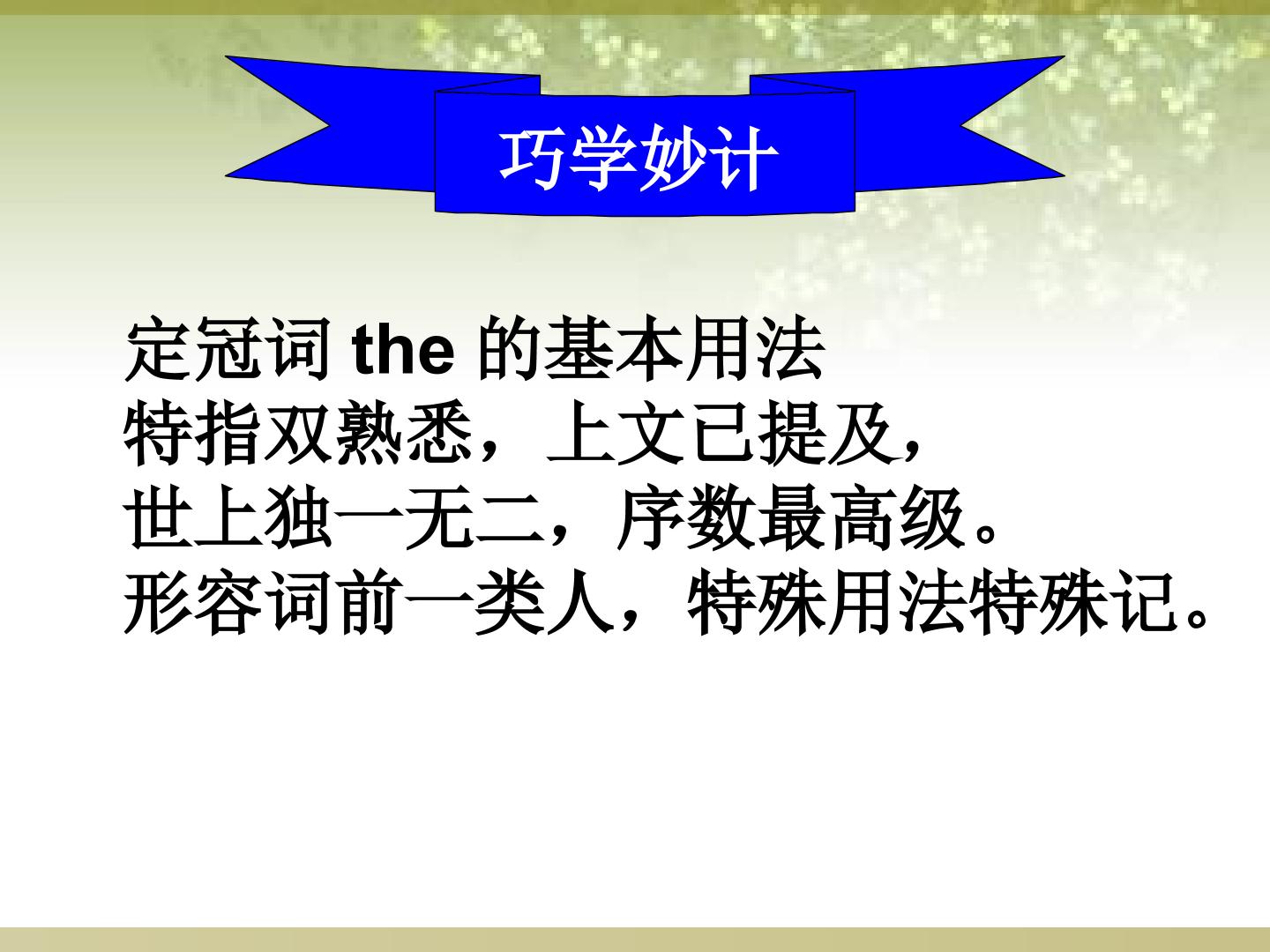 巧学妙计

定冠词 the 的基本用法
特指双熟悉，上文已提及，
世上独一无二，序数最高级。
形容词前一类人，特殊用法特殊记。